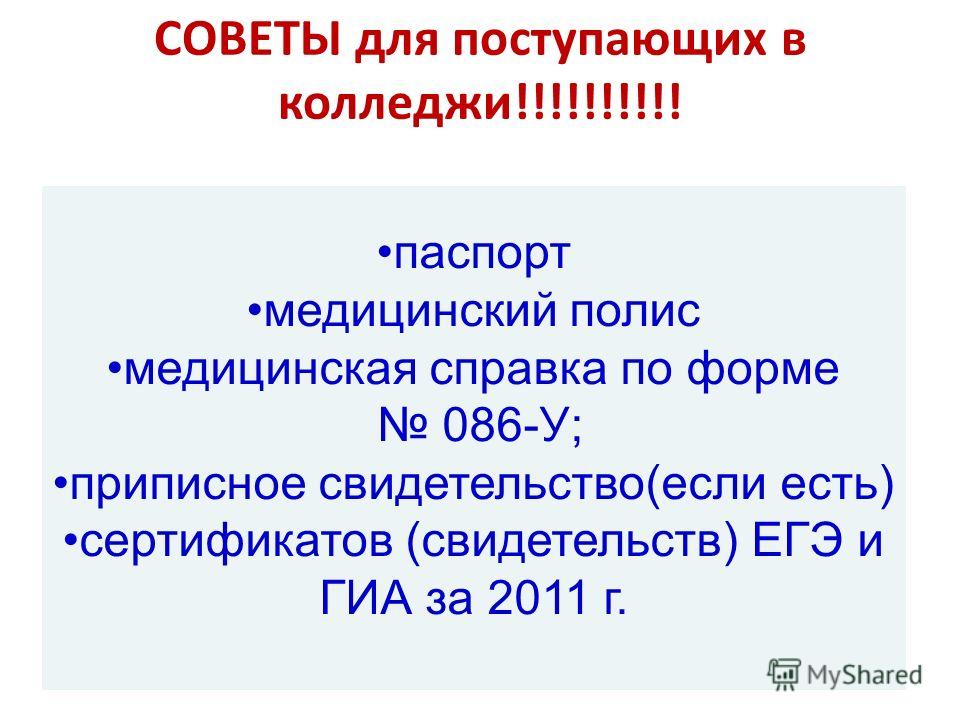 СОВЕТЫ для поступающих в колледжи!!!!!!!!!!

•паспорт
•медицинский полис
•медицинская справка по форме № 086-У;
•приписное свидетельство(если есть)
•сертификатов (свидетельств) ЕГЭ и ГИА за 2011 г.

MyShared